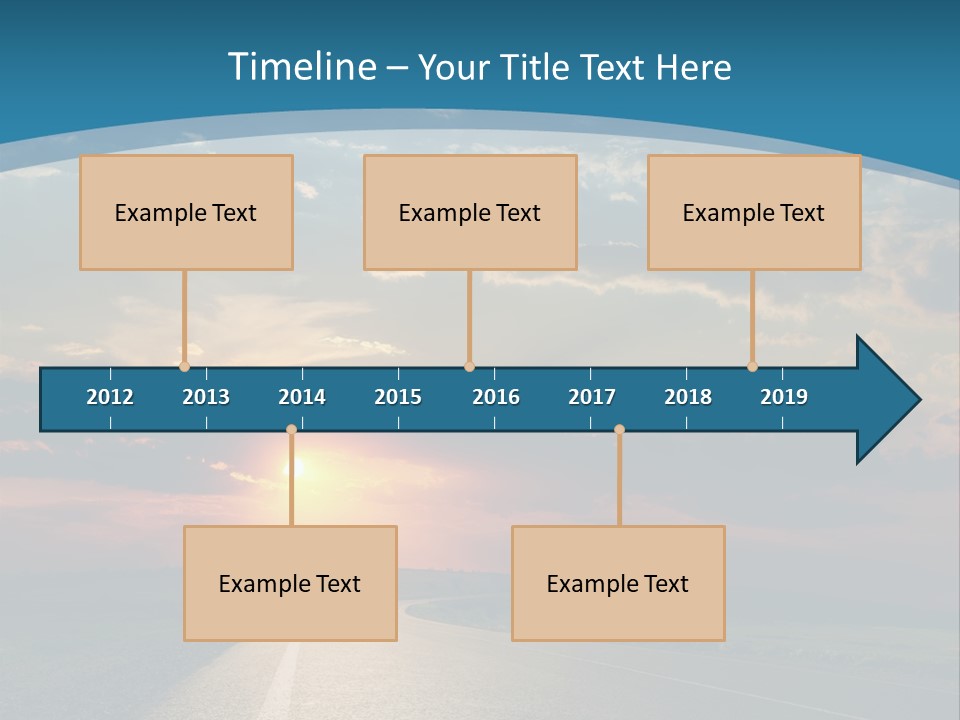 Timeline – Your Title Text Here

Example Text

Example Text

Example Text

2012 2013 2014 2015 2016 2017 2018 2019

Example Text

Example Text